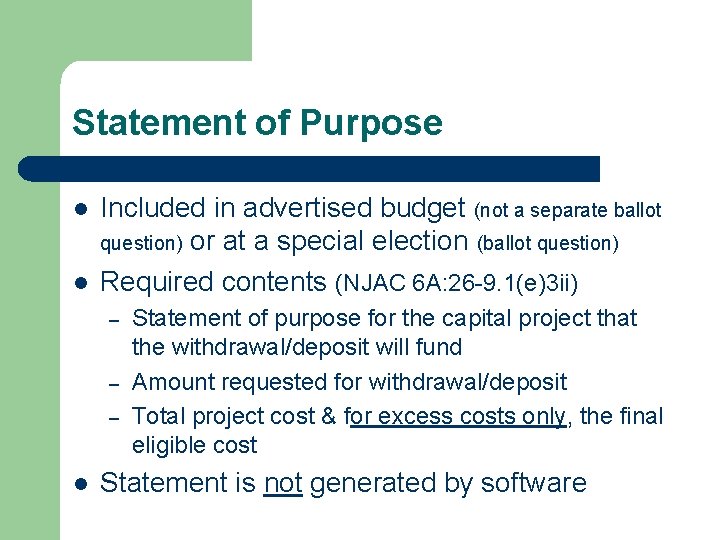 Statement of Purpose

- Included in advertised budget (not a separate ballot question) or at a special election (ballot question)
- Required contents (NJAC 6A:26-9.1(e)3ii)
  – Statement of purpose for the capital project that the withdrawal/deposit will fund
  – Amount requested for withdrawal/deposit
  – Total project cost & for excess costs only, the final eligible cost
- Statement is not generated by software